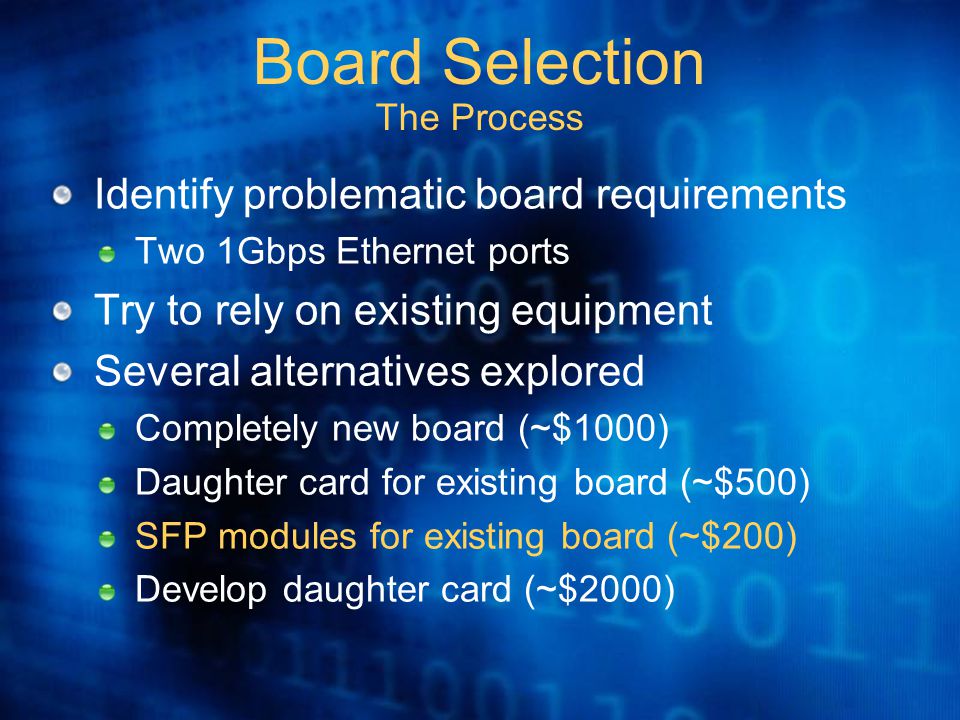 Board Selection
The Process

Identify problematic board requirements
Two 1Gbps Ethernet ports
Try to rely on existing equipment
Several alternatives explored
Completely new board (~\$1000)
Daughter card for existing board (~\$500)
SFP modules for existing board (~\$200)
Develop daughter card (~\$2000)